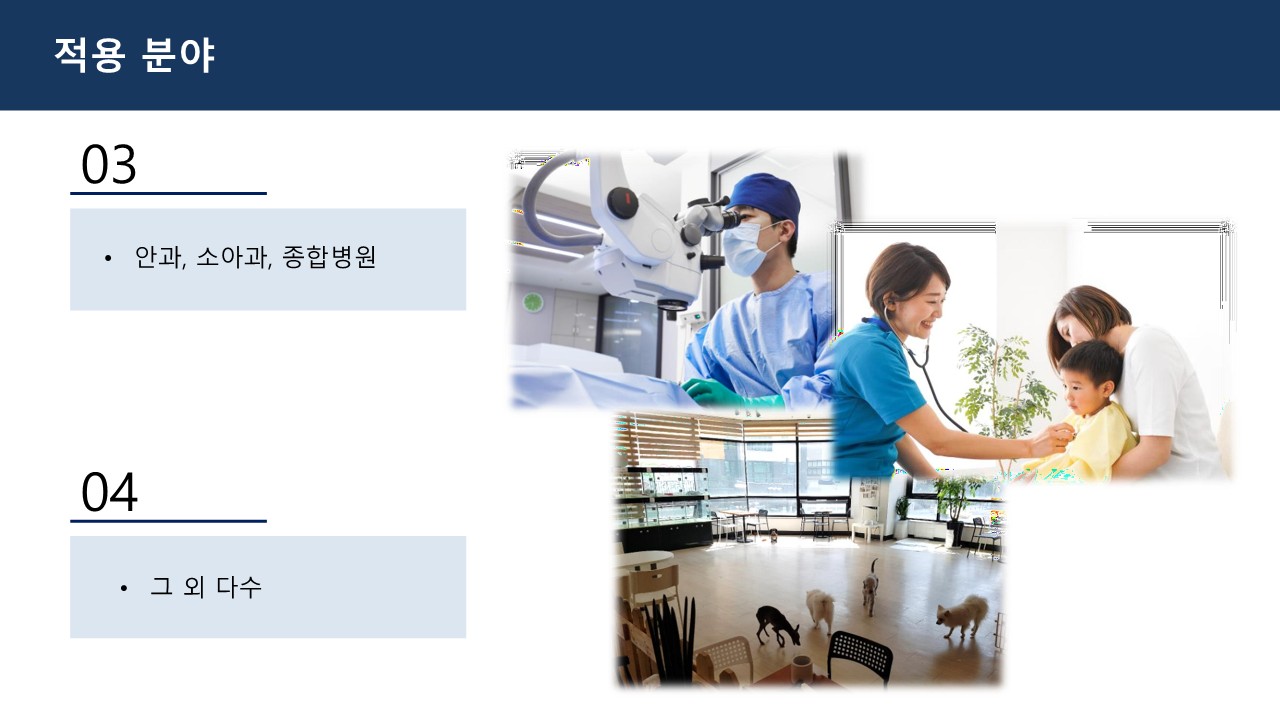 적용 분야

03

• 안과, 소아과, 종합병원

04

• 그 외 다수